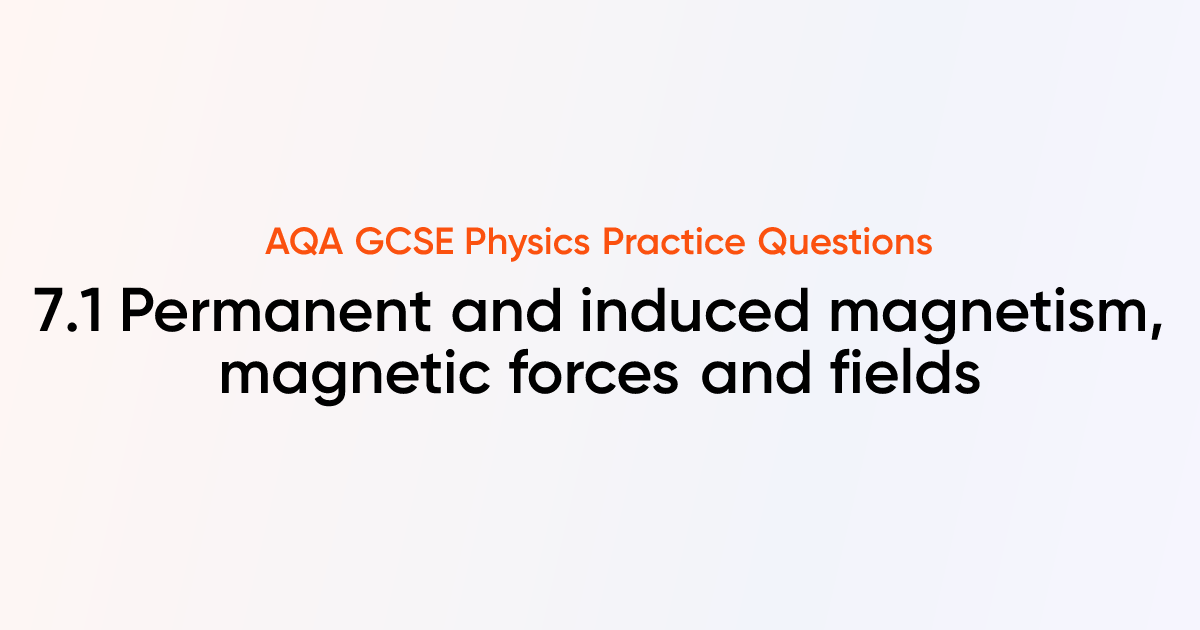 AQA GCSE Physics Practice Questions

7.1 Permanent and induced magnetism, magnetic forces and fields